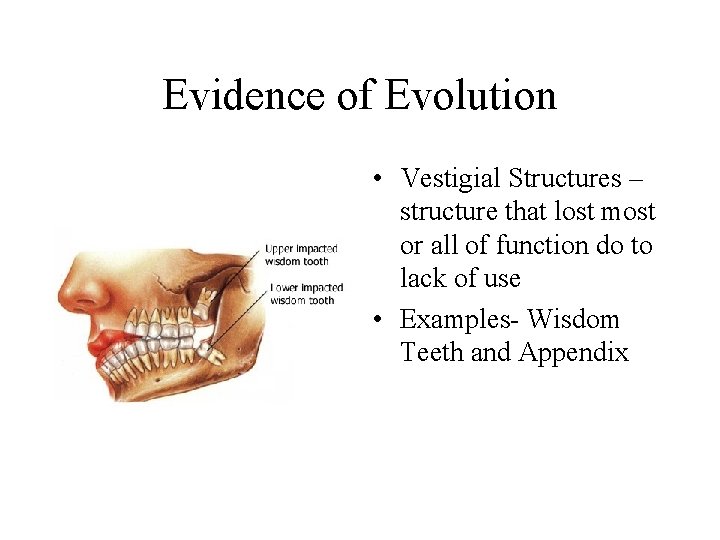 Evidence of Evolution

Upper impacted wisdom tooth

Lower impacted wisdom tooth

• Vestigial Structures – structure that lost most or all of function do to lack of use

• Examples- Wisdom Teeth and Appendix